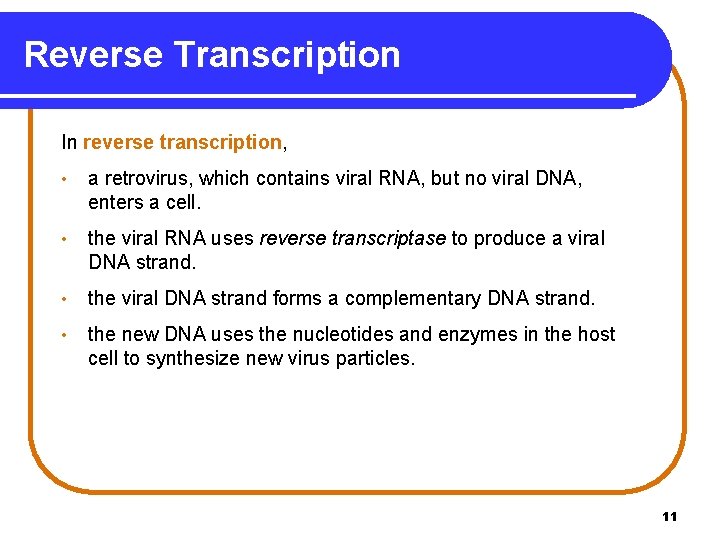 Reverse Transcription

In reverse transcription,

• a retrovirus, which contains viral RNA, but no viral DNA, enters a cell.

• the viral RNA uses reverse transcriptase to produce a viral DNA strand.

• the viral DNA strand forms a complementary DNA strand.

• the new DNA uses the nucleotides and enzymes in the host cell to synthesize new virus particles.

11